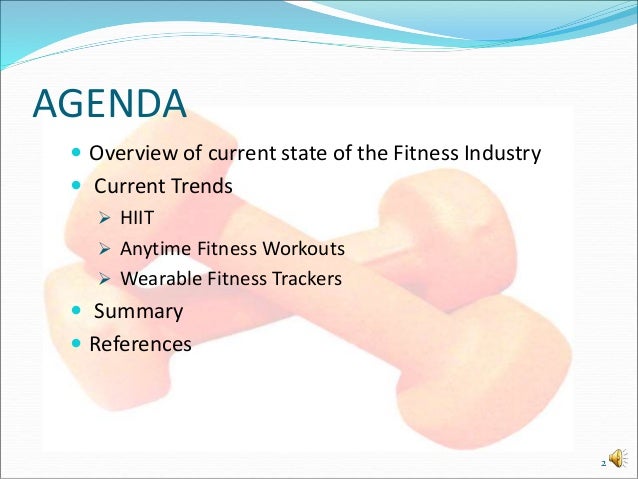 AGENDA

- Overview of current state of the Fitness Industry
- Current Trends
  - HIIT
  - Anytime Fitness Workouts
  - Wearable Fitness Trackers
- Summary
- References

2